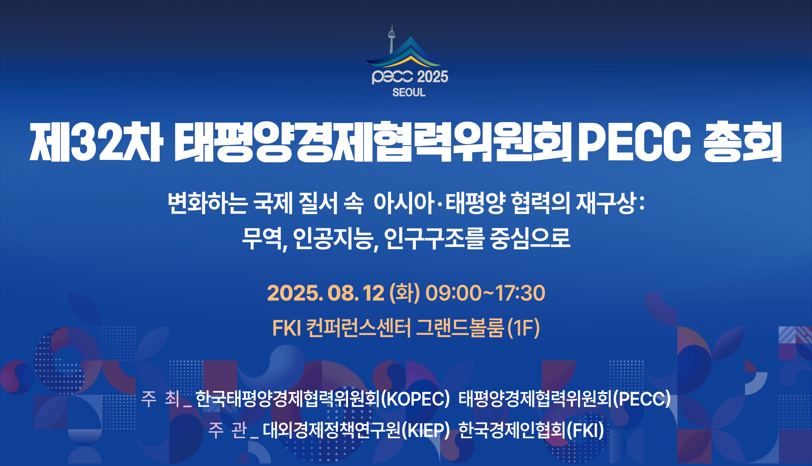 pecc 2025
SEOUL

제32차 태평양경제협력위원회 PECC 총회

변화하는 국제 질서 속 아시아·태평양 협력의 재구상: 무역, 인공지능, 인구구조를 중심으로

2025. 08. 12 (화) 09:00~17:30

FKI 컨퍼런스센터 그랜드볼룸 (1F)

주 최 _ 한국태평양경제협력위원회(KOPEC) 태평양경제협력위원회(PECC)

주 관 _ 대외경제정책연구원(KIEP) 한국경제인협회(FKI)